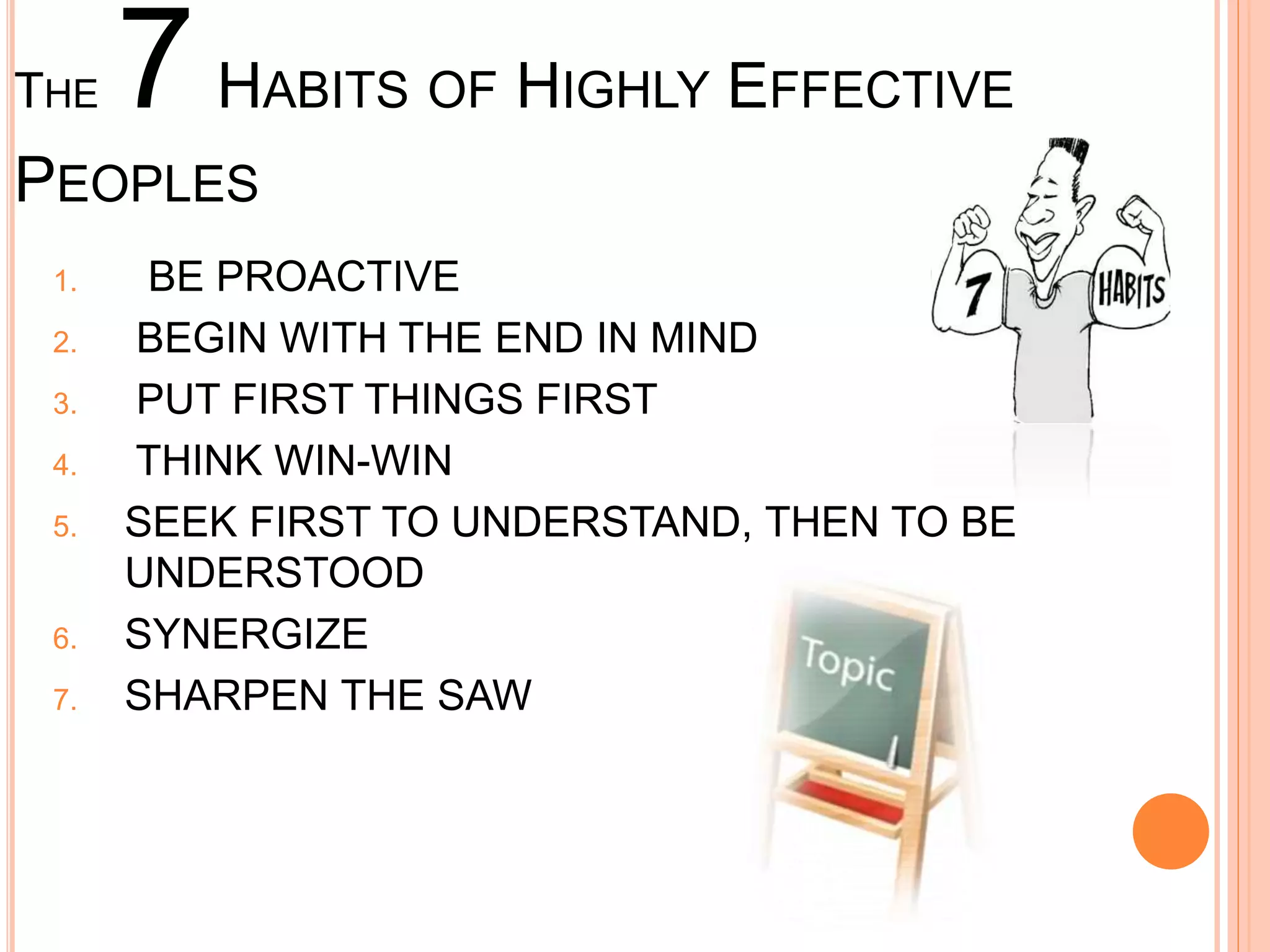 THE 7 HABITS OF HIGHLY EFFECTIVE PEOPLES

1. BE PROACTIVE
2. BEGIN WITH THE END IN MIND
3. PUT FIRST THINGS FIRST
4. THINK WIN-WIN
5. SEEK FIRST TO UNDERSTAND, THEN TO BE UNDERSTOOD
6. SYNERGIZE
7. SHARPEN THE SAW

7 HABITS

Topic